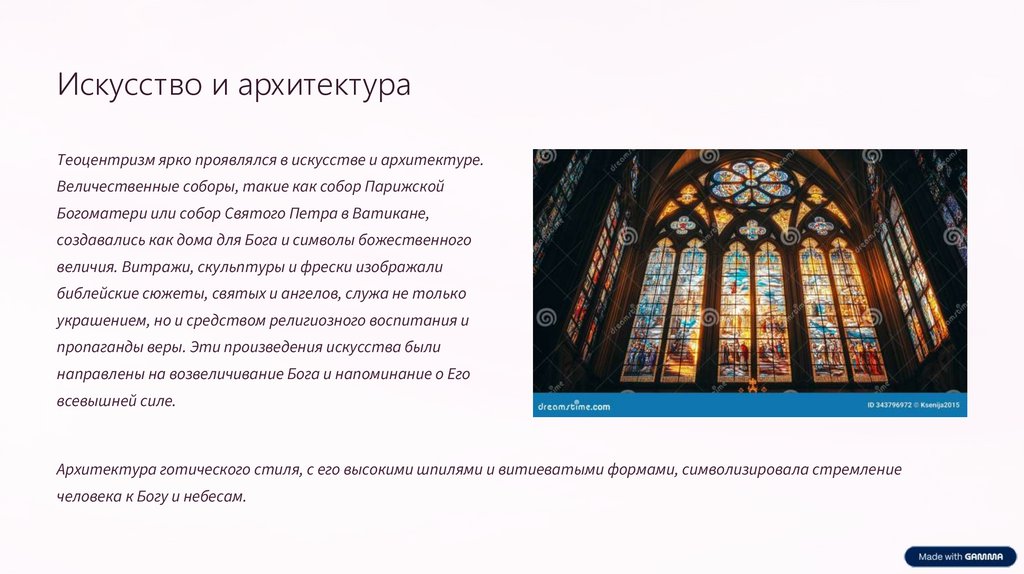 Искусство и архитектура

Теоцентризм ярко проявлялся в искусстве и архитектуре. Величественные соборы, такие как собор Парижской Богоматери или собор Святого Петра в Ватикане, создавались как дома для Бога и символы божественного величия. Витражи, скульптуры и фрески изображали библейские сюжеты, святых и ангелов, служа не только украшением, но и средством религиозного воспитания и пропаганды веры. Эти произведения искусства были направлены на возвеличивание Бога и напоминание о Его всевышней силе.

dreamstime.com

ID 343796972 © Ksenija2015

Архитектура готического стиля, с его высокими шпилями и витиеватыми формами, символизировала стремление человека к Богу и небесам.

Made with GAMMA